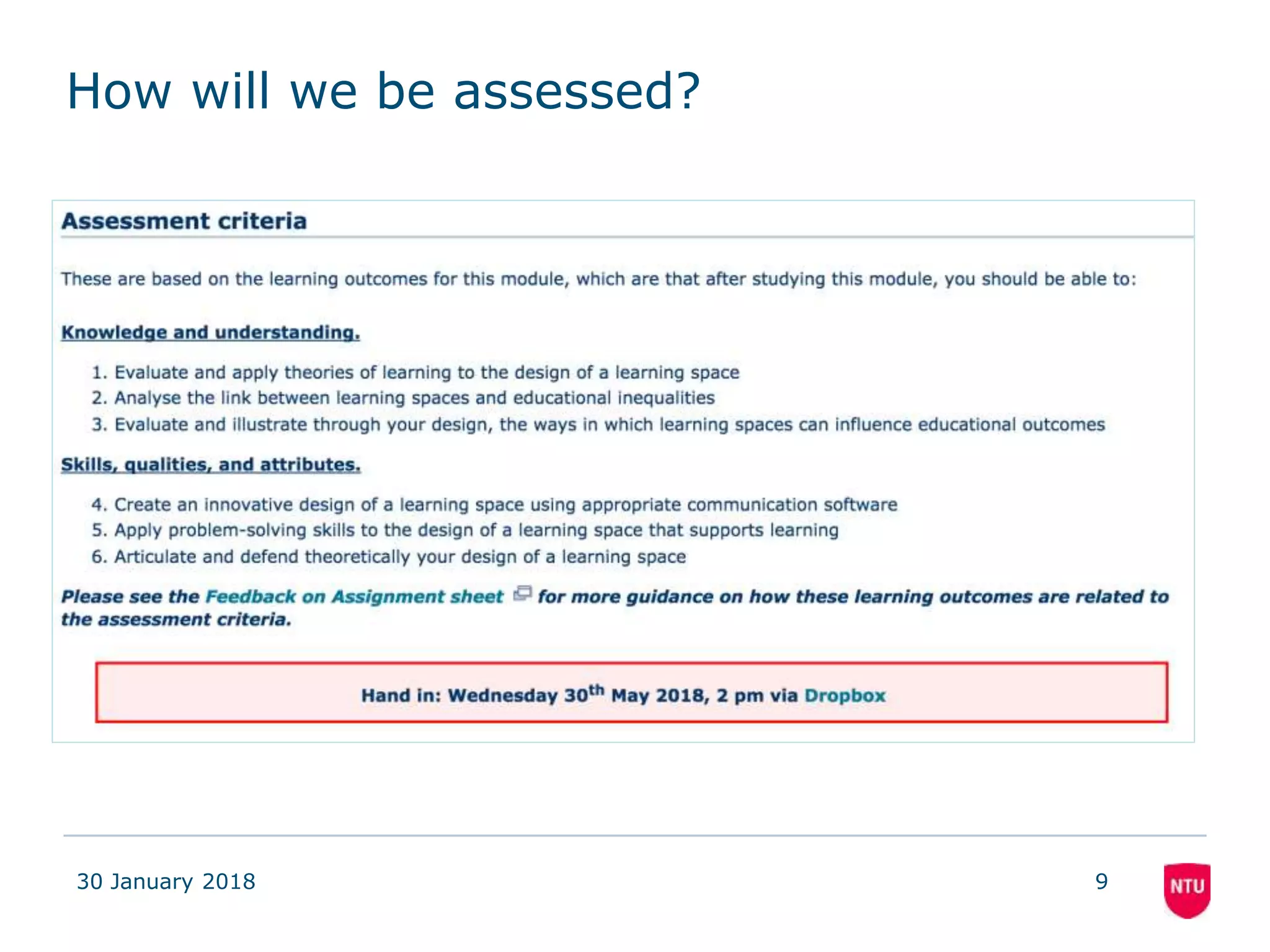 How will we be assessed?

Assessment criteria

These are based on the learning outcomes for this module, which are that after studying this module, you should be able to:

Knowledge and understanding.

1. Evaluate and apply theories of learning to the design of a learning space
2. Analyse the link between learning spaces and educational inequalities
3. Evaluate and illustrate through your design, the ways in which learning spaces can influence educational outcomes

Skills, qualities, and attributes.

4. Create an innovative design of a learning space using appropriate communication software
5. Apply problem-solving skills to the design of a learning space that supports learning
6. Articulate and defend theoretically your design of a learning space

Please see the Feedback on Assignment sheet for more guidance on how these learning outcomes are related to the assessment criteria.

Hand in: Wednesday 30$^{th}$ May 2018, 2 pm via Dropbox

30 January 2018

9

NTU